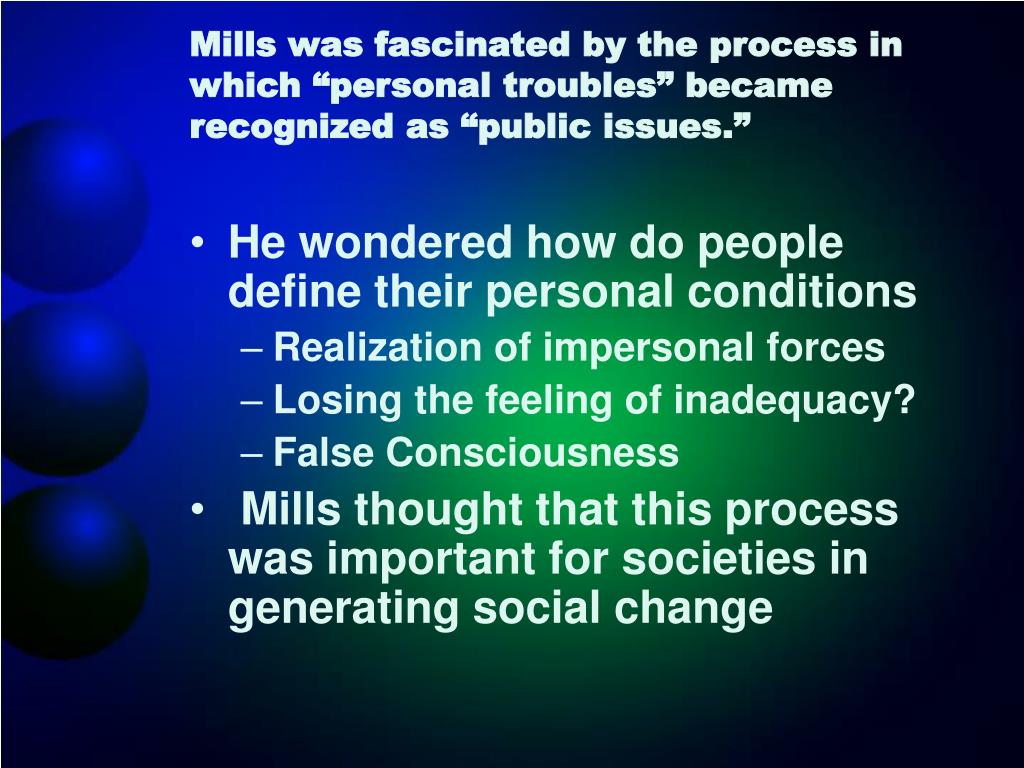 Mills was fascinated by the process in which “personal troubles” became recognized as “public issues.”

• He wondered how do people define their personal conditions
– Realization of impersonal forces
– Losing the feeling of inadequacy?
– False Consciousness
• Mills thought that this process was important for societies in generating social change